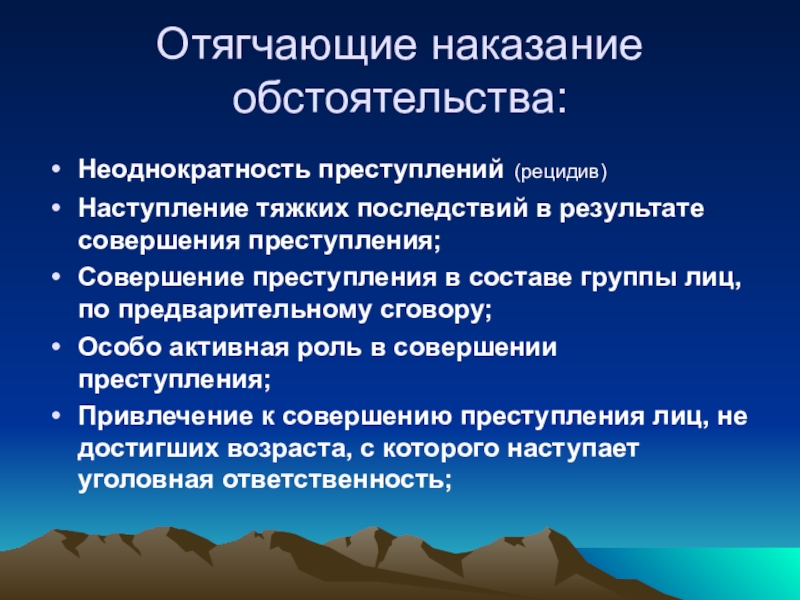 Отягчающие наказание обстоятельства:

• Неоднократность преступлений (рецидив)
• Наступление тяжких последствий в результате совершения преступления;
• Совершение преступления в составе группы лиц, по предварительному сговору;
• Особо активная роль в совершении преступления;
• Привлечение к совершению преступления лиц, не достигших возраста, с которого наступает уголовная ответственность;